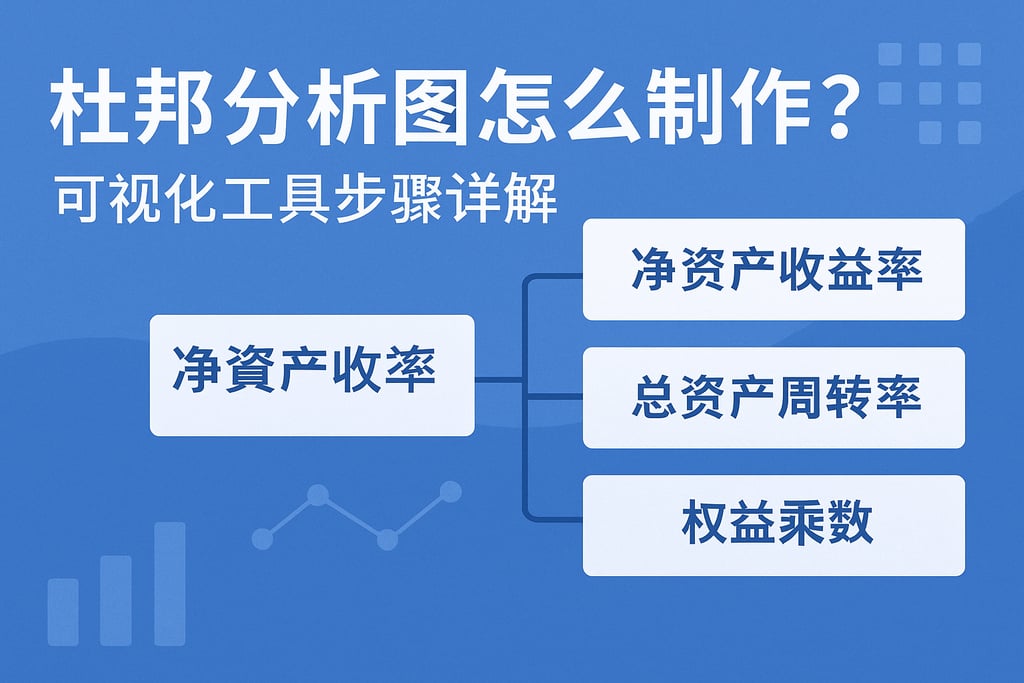 杜邦分析图怎么制作？

可视化工具步骤详解

净資产收率

净资产收益率

总资产周转率

权益乘数